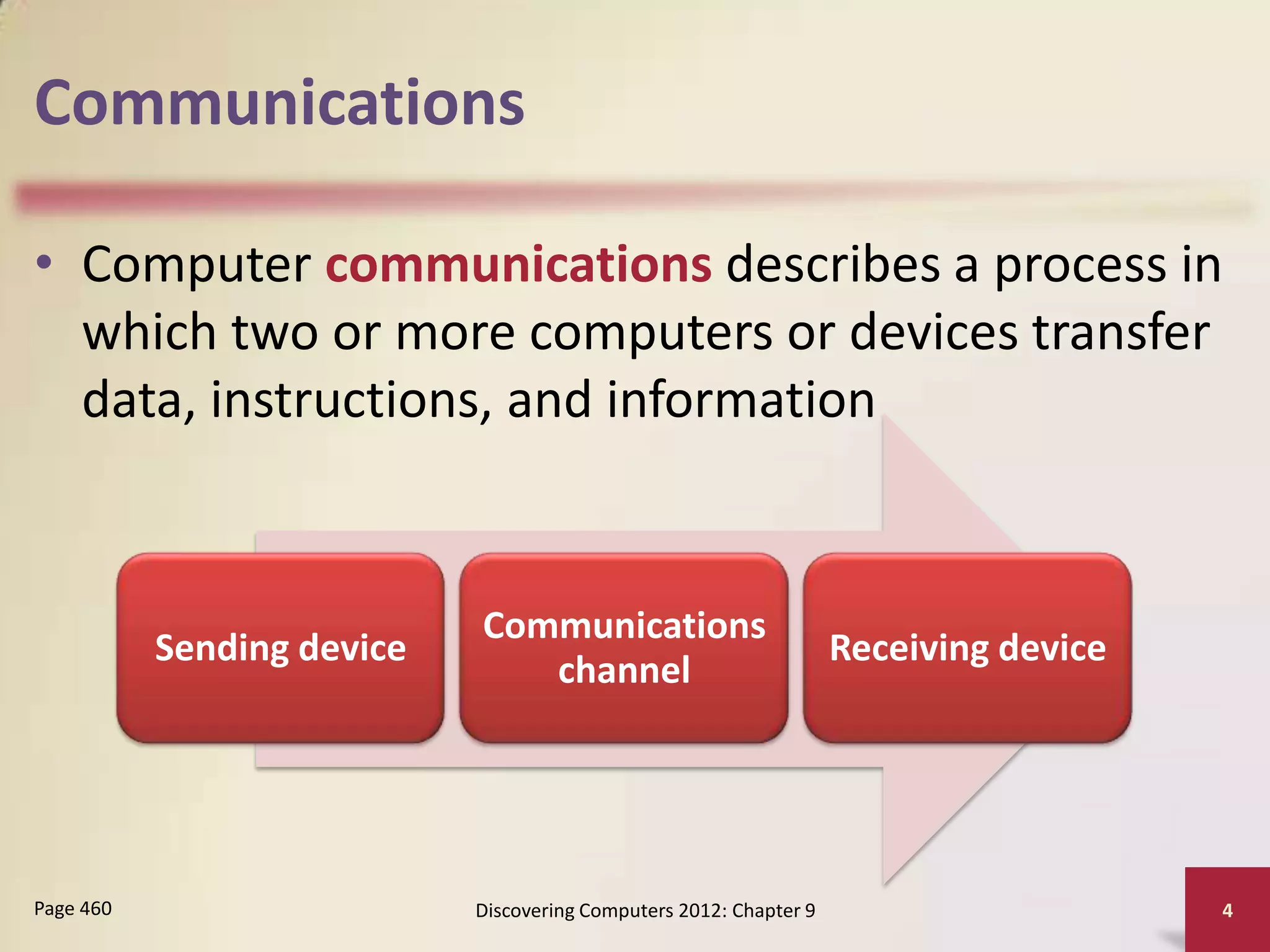 Communications

• Computer communications describes a process in which two or more computers or devices transfer data, instructions, and information

Sending device

Communications channel

Receiving device

Page 460

Discovering Computers 2012: Chapter 9

4